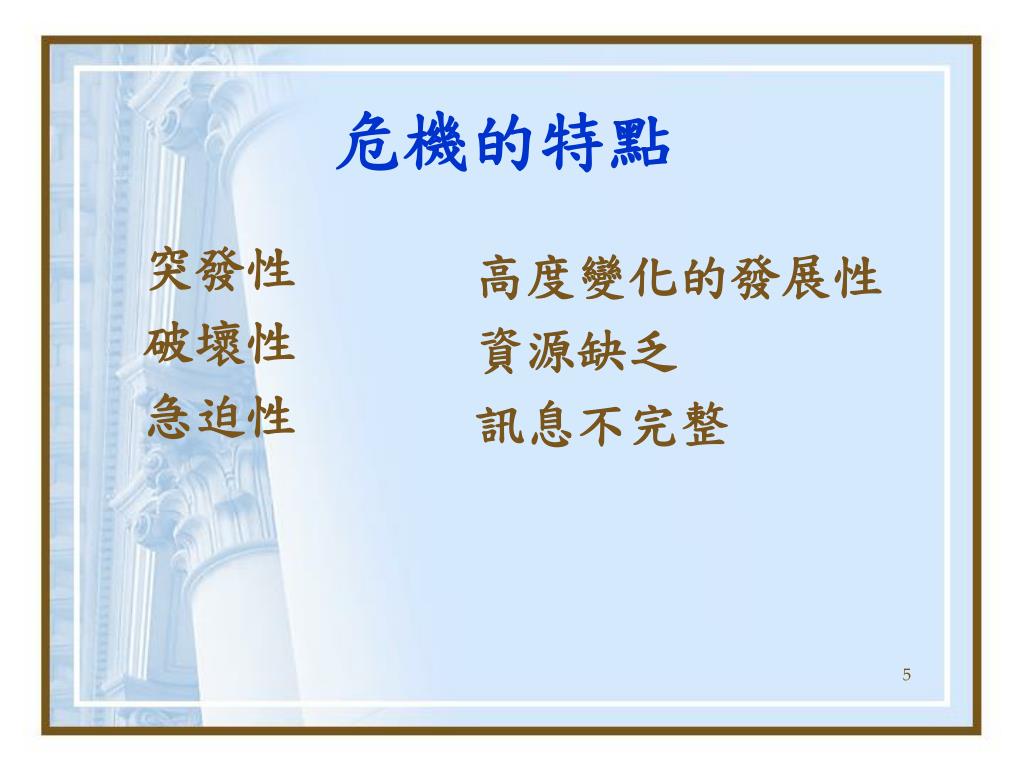 危機的特點

突發性
破壞性
急迫性

高度變化的發展性
資源缺乏
訊息不完整

5